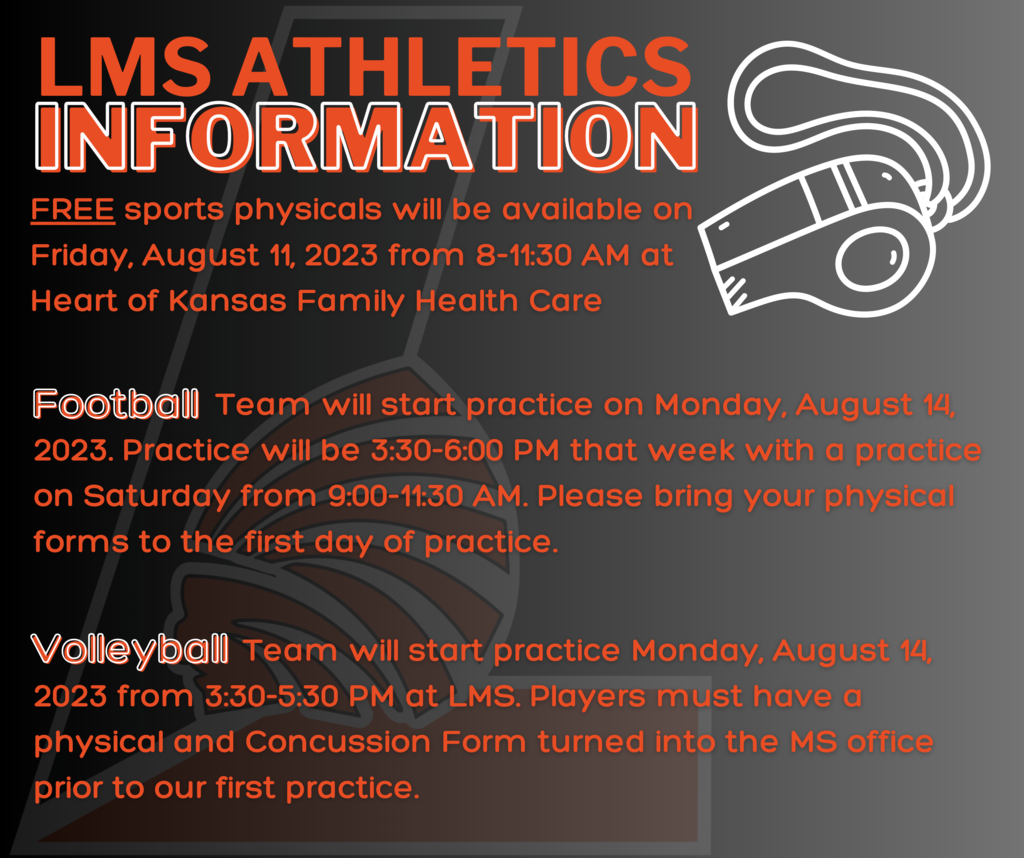 LMS ATHLETICS
INFORMATION

FREE sports physicals will be available on Friday, August 11, 2023 from 8-11:30 AM at Heart of Kansas Family Health Care

Football Team will start practice on Monday, August 14, 2023. Practice will be 3:30-6:00 PM that week with a practice on Saturday from 9:00-11:30 AM. Please bring your physical forms to the first day of practice.

Volleyball Team will start practice Monday, August 14, 2023 from 3:30-5:30 PM at LMS. Players must have a physical and Concussion Form turned into the MS office prior to our first practice.